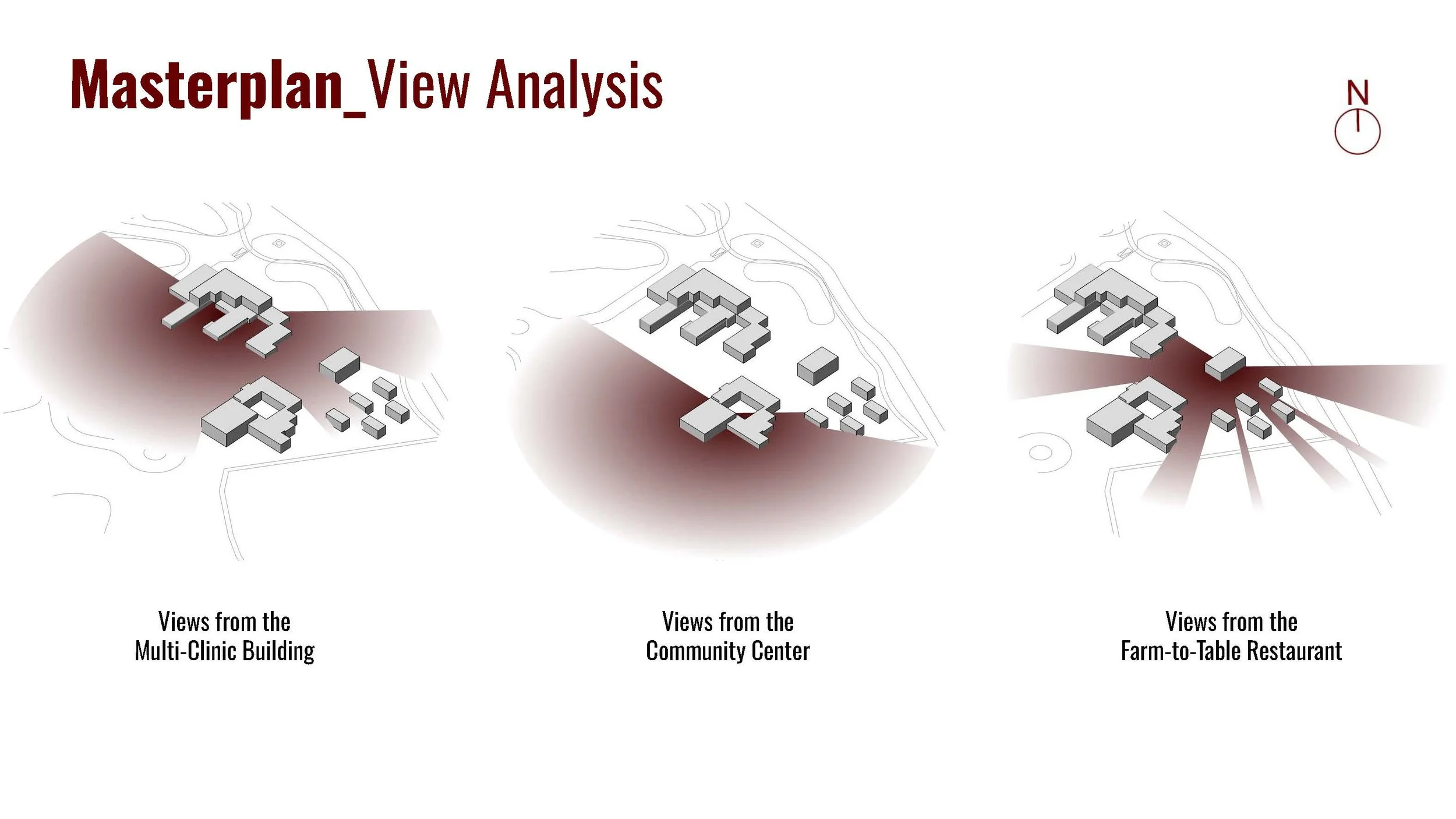 Masterplan_View Analysis

N

Views from the Multi-Clinic Building

Views from the Community Center

Views from the Farm-to-Table Restaurant